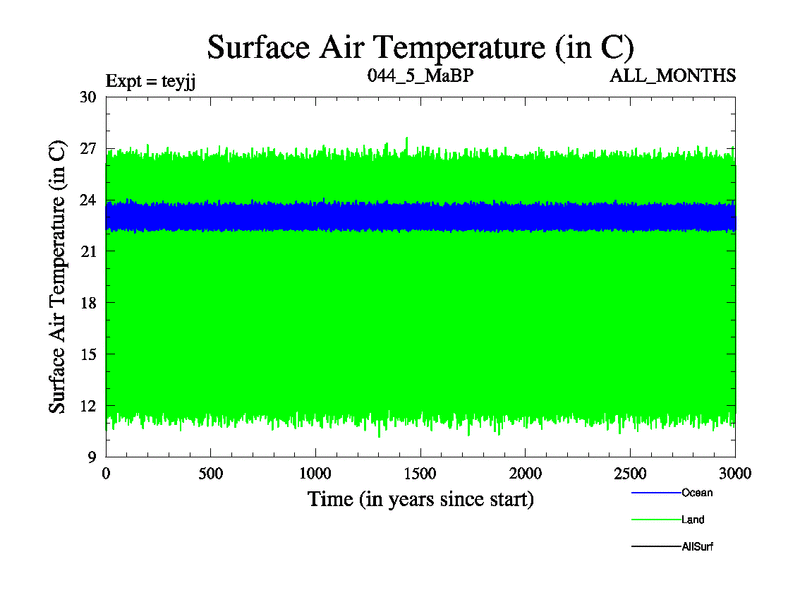 Surface Air Temperature (in C)

Expt = teyjj

044_5_MaBP

ALL_MONTHS

Surface Air Temperature (in C)

30
27
24
21
18
15
12
9

0
500
1000
1500
2000
2500
3000

Time (in years since start)

Ocean
Land
AllSurf